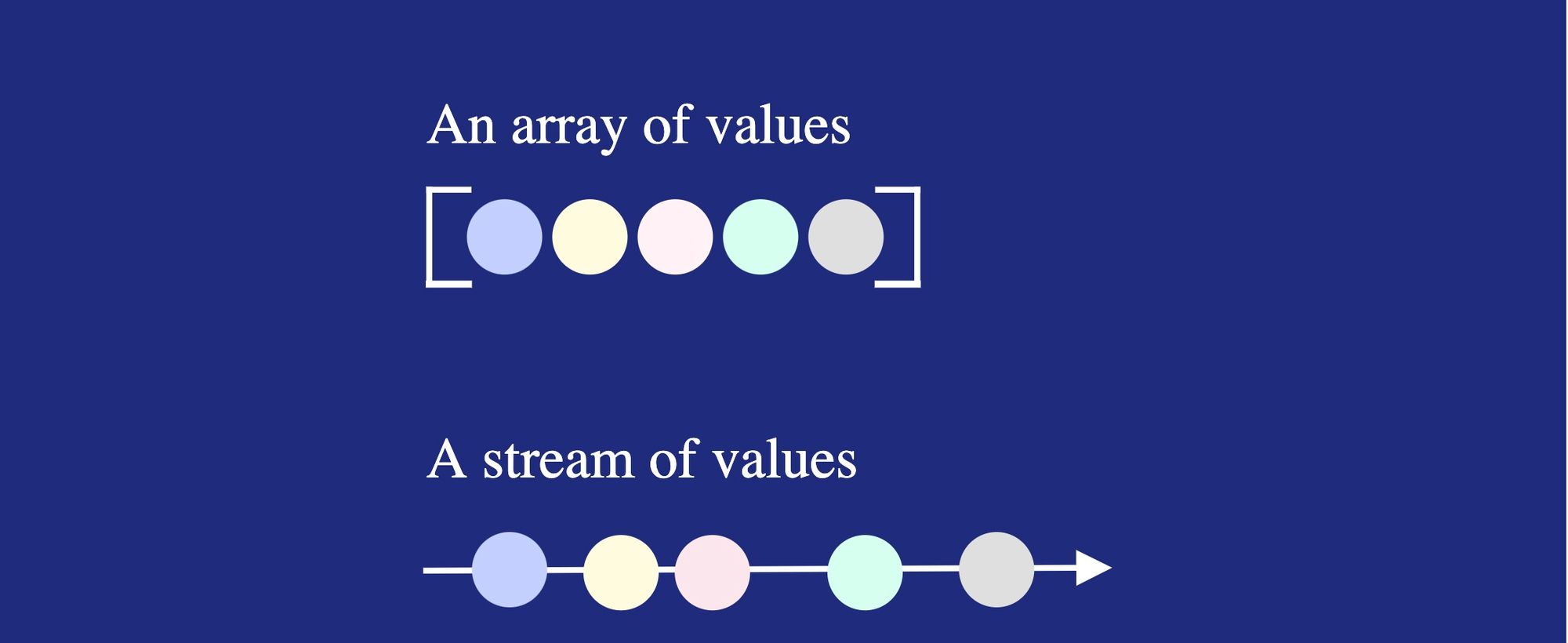 An array of values

A stream of values